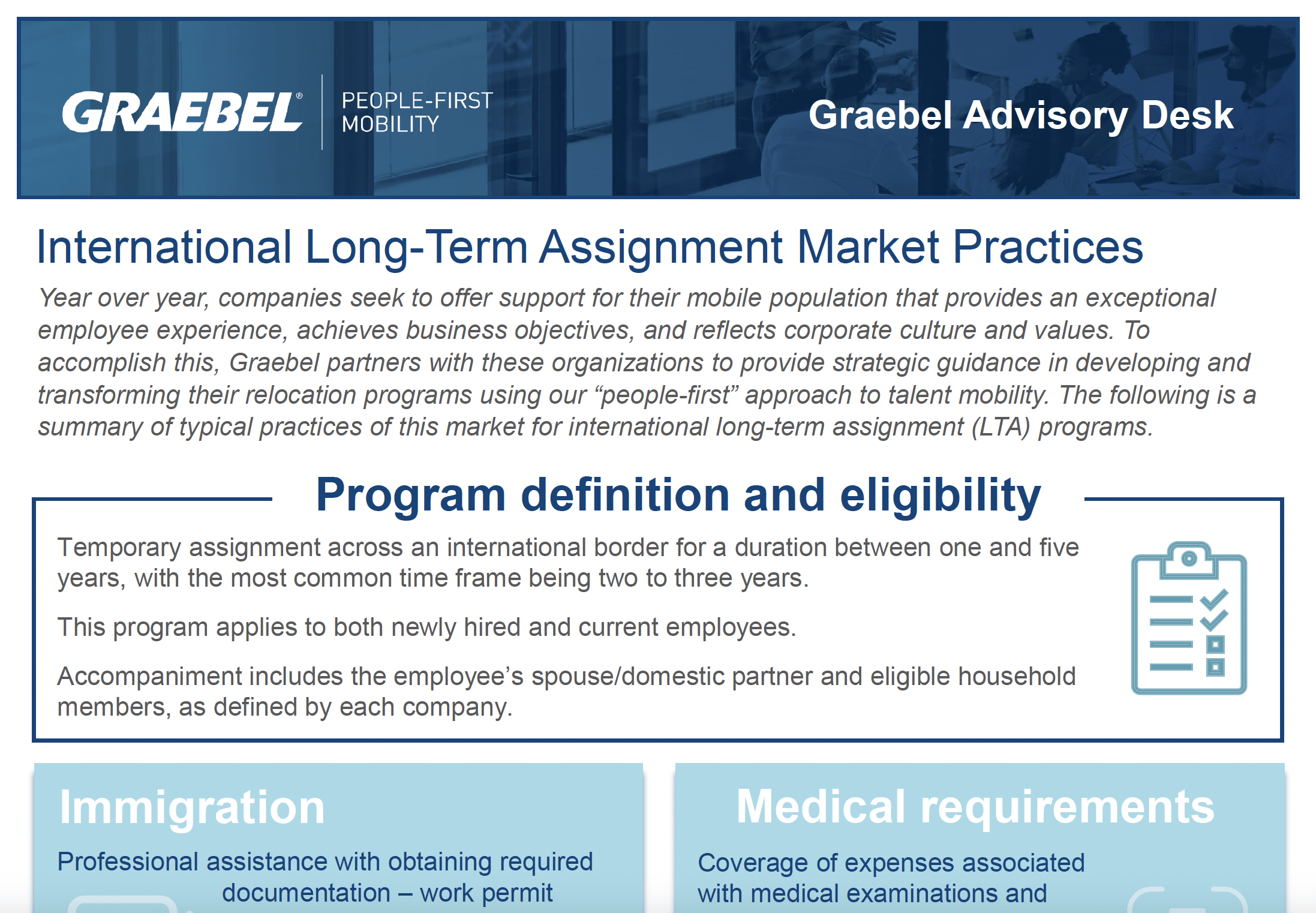 GRAEBEL® PEOPLE-FIRST MOBILITY

Graebel Advisory Desk

International Long-Term Assignment Market Practices

Year over year, companies seek to offer support for their mobile population that provides an exceptional employee experience, achieves business objectives, and reflects corporate culture and values. To accomplish this, Graebel partners with these organizations to provide strategic guidance in developing and transforming their relocation programs using our “people-first” approach to talent mobility. The following is a summary of typical practices of this market for international long-term assignment (LTA) programs.

Program definition and eligibility

Temporary assignment across an international border for a duration between one and five years, with the most common time frame being two to three years.

This program applies to both newly hired and current employees.

Accompaniment includes the employee’s spouse/domestic partner and eligible household members, as defined by each company.

Immigration

Professional assistance with obtaining required documentation – work permit

Medical requirements

Coverage of expenses associated with medical examinations and